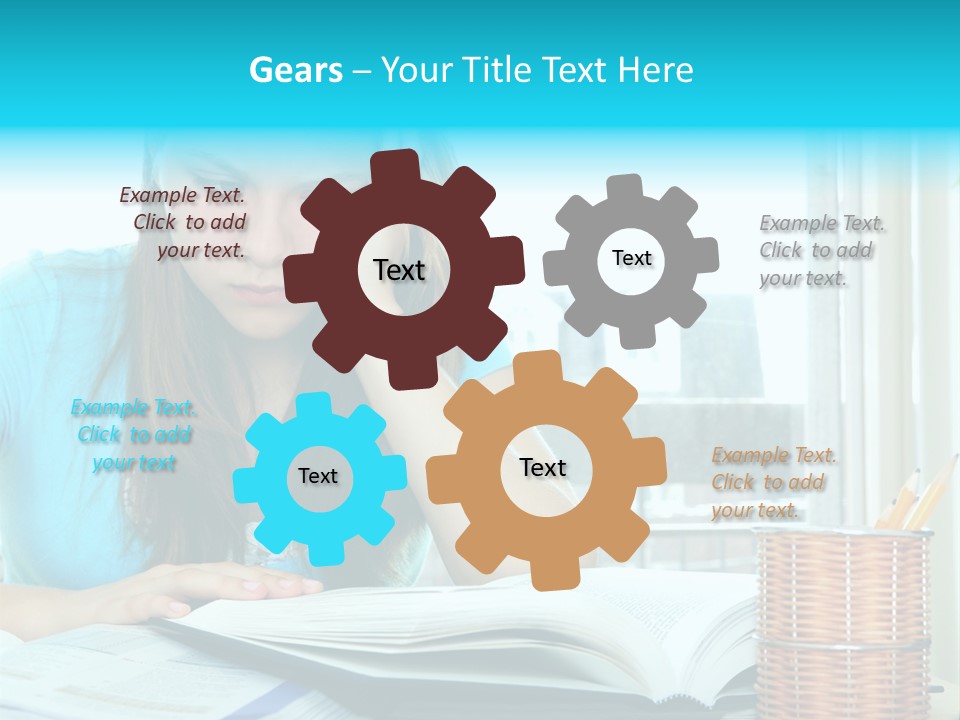 Gears – Your Title Text Here

Example Text. Click to add your text.

Text

Text

Example Text. Click to add your text.

Example Text. Click to add your text

Text

Text

Example Text. Click to add your text.